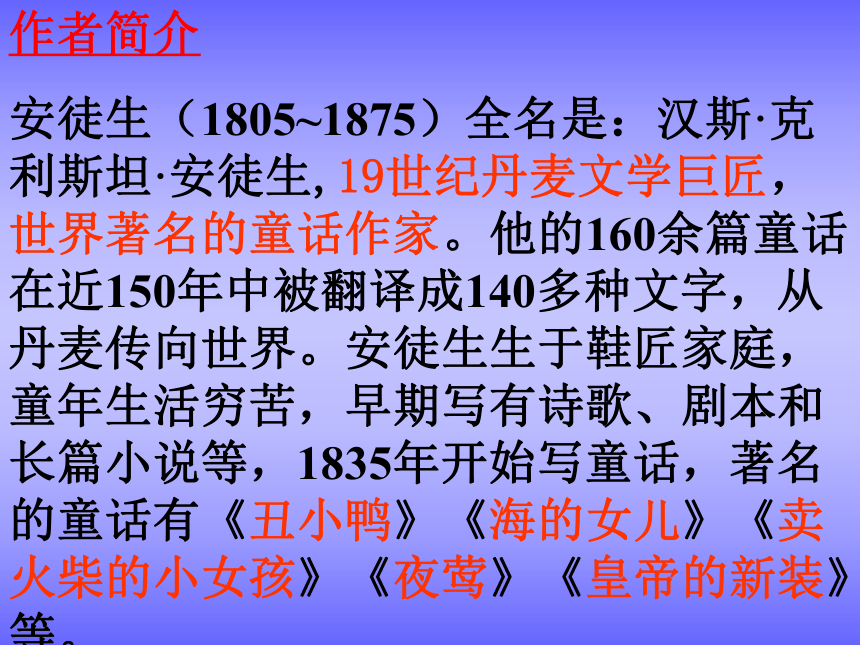 作者简介

安徒生（1805~1875）全名是：汉斯·克利斯坦·安徒生, 19世纪丹麦文学巨匠，世界著名的童话作家。他的160余篇童话在近150年中被翻译成140多种文字，从丹麦传向世界。安徒生生于鞋匠家庭，童年生活穷苦，早期写有诗歌、剧本和长篇小说等，1835年开始写童话，著名的童话有《丑小鸭》《海的女儿》《卖火柴的小女孩》《夜莺》《皇帝的新装》等。